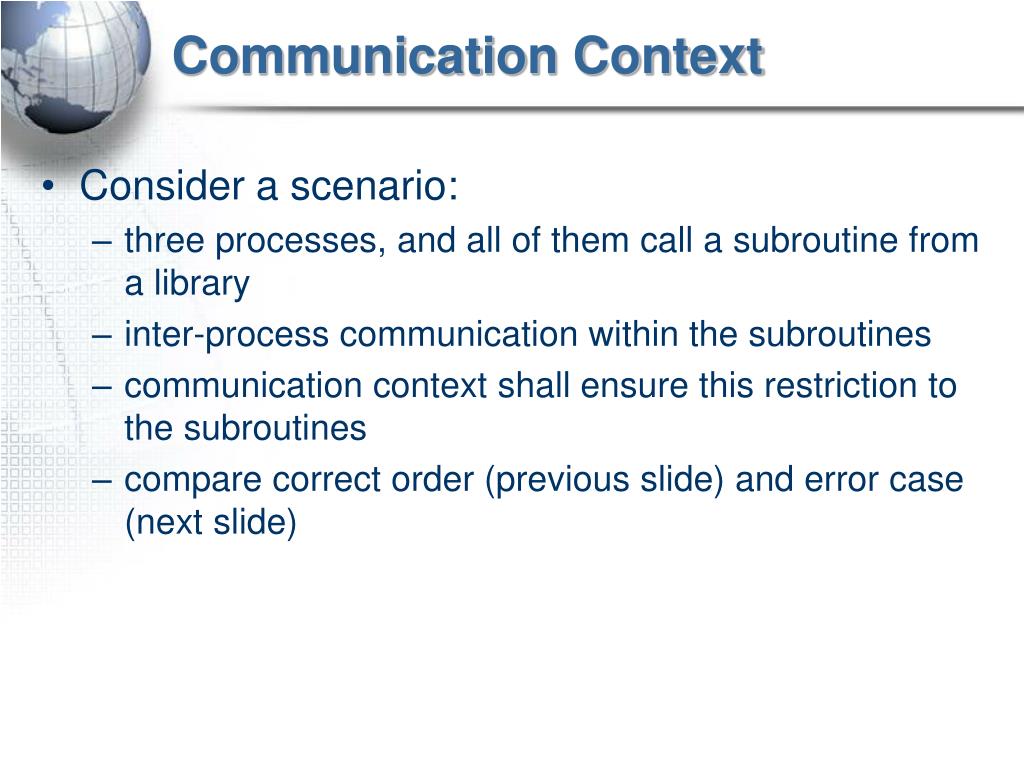 Communication Context

• Consider a scenario:
– three processes, and all of them call a subroutine from a library
– inter-process communication within the subroutines
– communication context shall ensure this restriction to the subroutines
– compare correct order (previous slide) and error case (next slide)